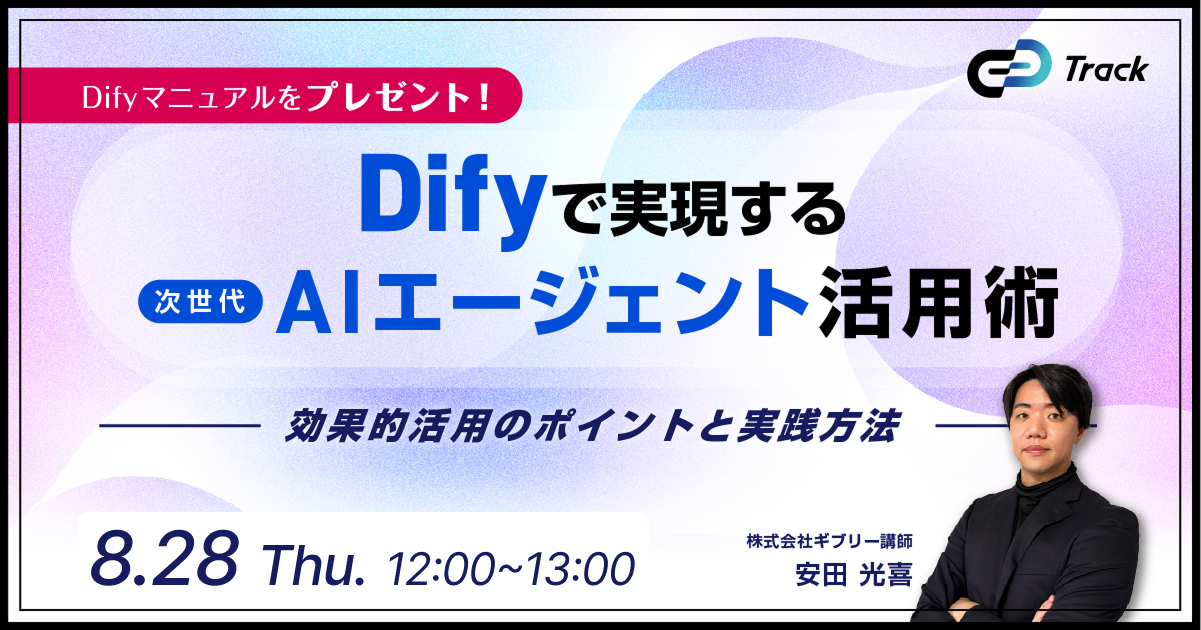 Track

Difyマニュアルをプレゼント！

Difyで実現する

次世代 AIエージェント活用術

効果的活用のポイントと実践方法

8.28 Thu. 12:00~13:00

株式会社ギブリー講師
安田 光喜